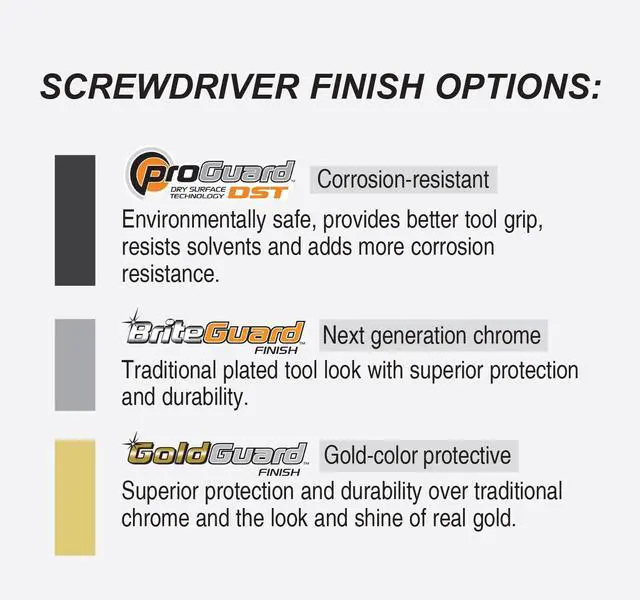 SCREWDRIVER FINISH OPTIONS:

proGuard DRY SURFACE TECHNOLOGY DST Corrosion-resistant

Environmentally safe, provides better tool grip, resists solvents and adds more corrosion resistance.

BriteGuard FINISH Next generation chrome

Traditional plated tool look with superior protection and durability.

GoldGuard FINISH Gold-color protective

Superior protection and durability over traditional chrome and the look and shine of real gold.